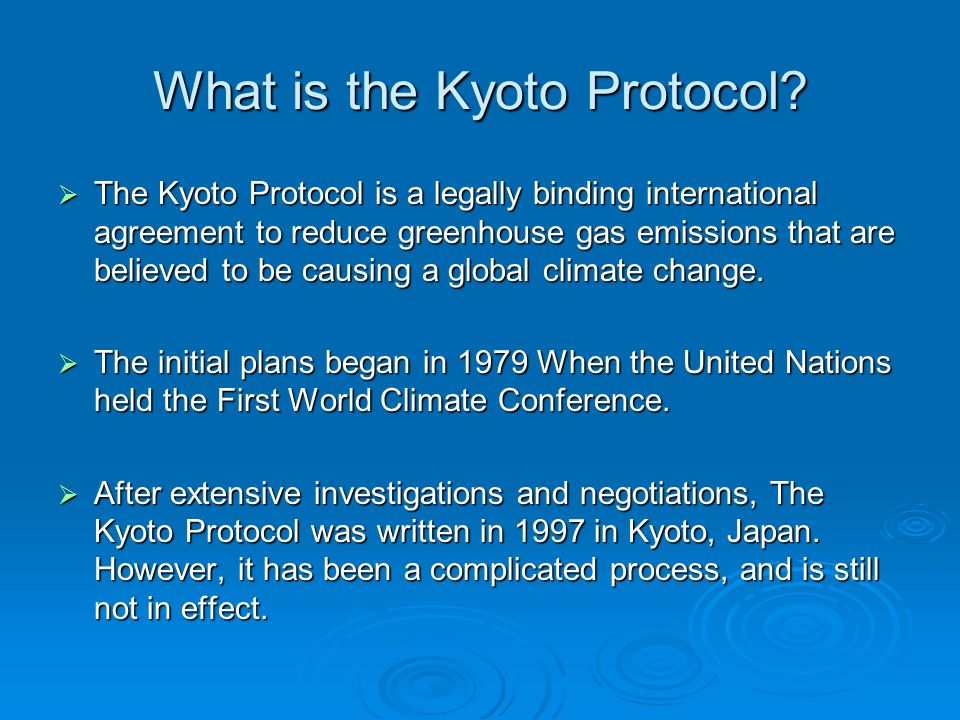 What is the Kyoto Protocol?

➢ The Kyoto Protocol is a legally binding international agreement to reduce greenhouse gas emissions that are believed to be causing a global climate change.

➢ The initial plans began in 1979 When the United Nations held the First World Climate Conference.

➢ After extensive investigations and negotiations, The Kyoto Protocol was written in 1997 in Kyoto, Japan. However, it has been a complicated process, and is still not in effect.